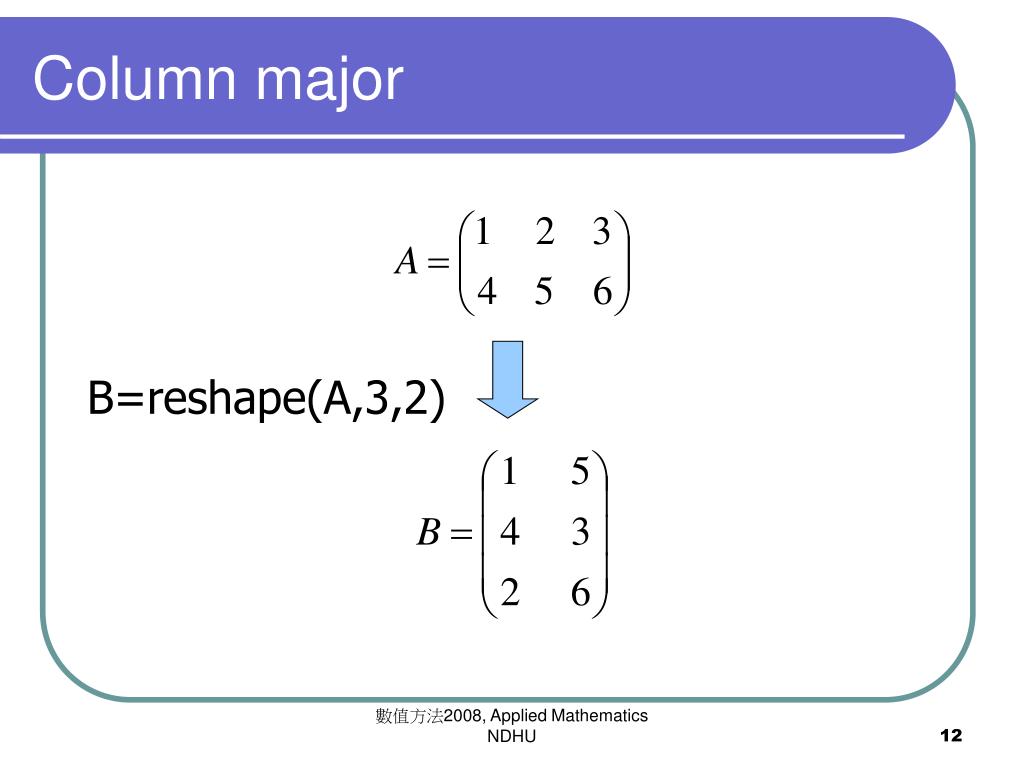 Column major

$A = \begin{pmatrix} 1 & 2 & 3 \\ 4 & 5 & 6 \end{pmatrix}$

B=reshape(A,3,2)

$B = \begin{pmatrix} 1 & 5 \\ 4 & 3 \\ 2 & 6 \end{pmatrix}$

數值方法2008, Applied Mathematics NDHU

12